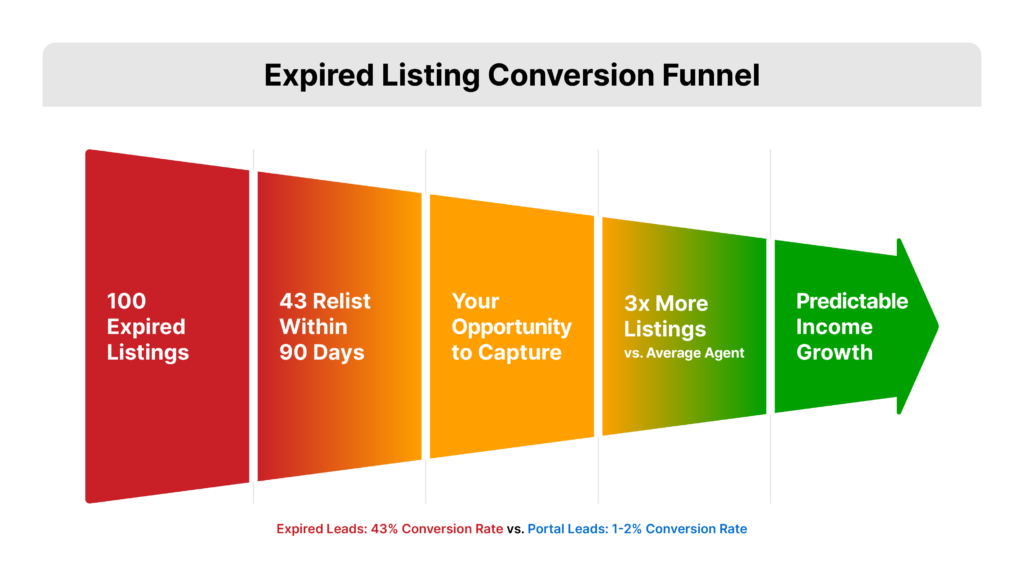 Expired Listing Conversion Funnel

100 Expired Listings

43 Relist Within 90 Days

Your Opportunity to Capture

3x More Listings
vs. Average Agent

Predictable Income Growth

Expired Leads: 43% Conversion Rate vs. Portal Leads: 1-2% Conversion Rate